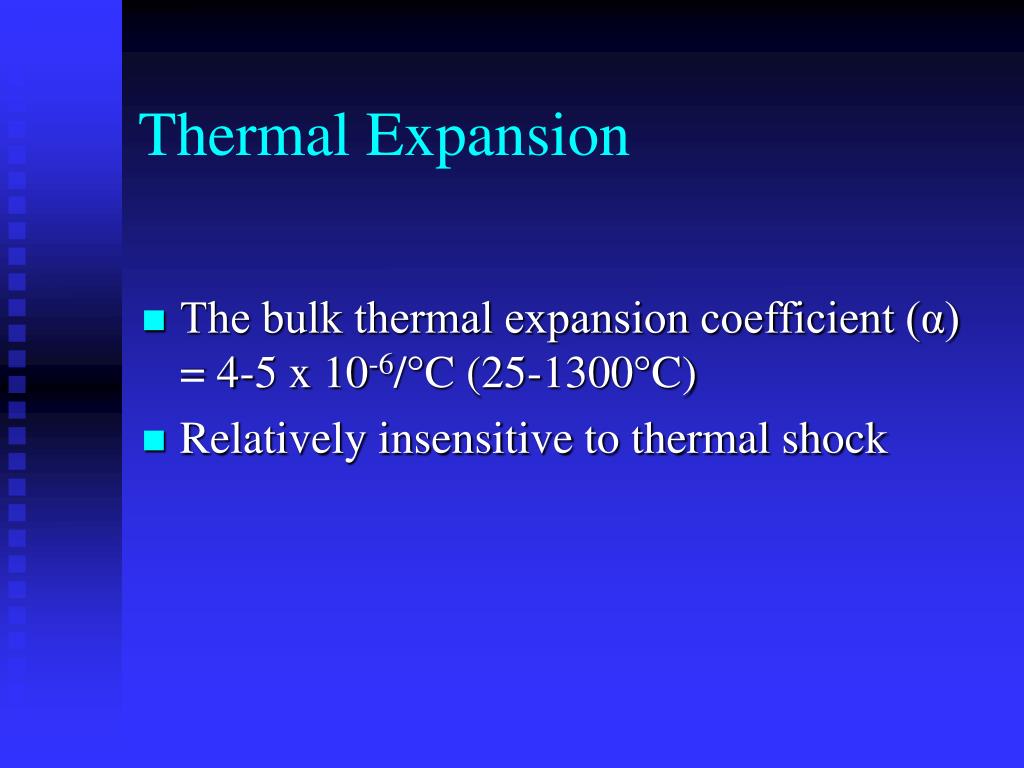 Thermal Expansion

The bulk thermal expansion coefficient ($\alpha$) = 4-5 x $10^{-6}$/°C (25-1300°C)

Relatively insensitive to thermal shock